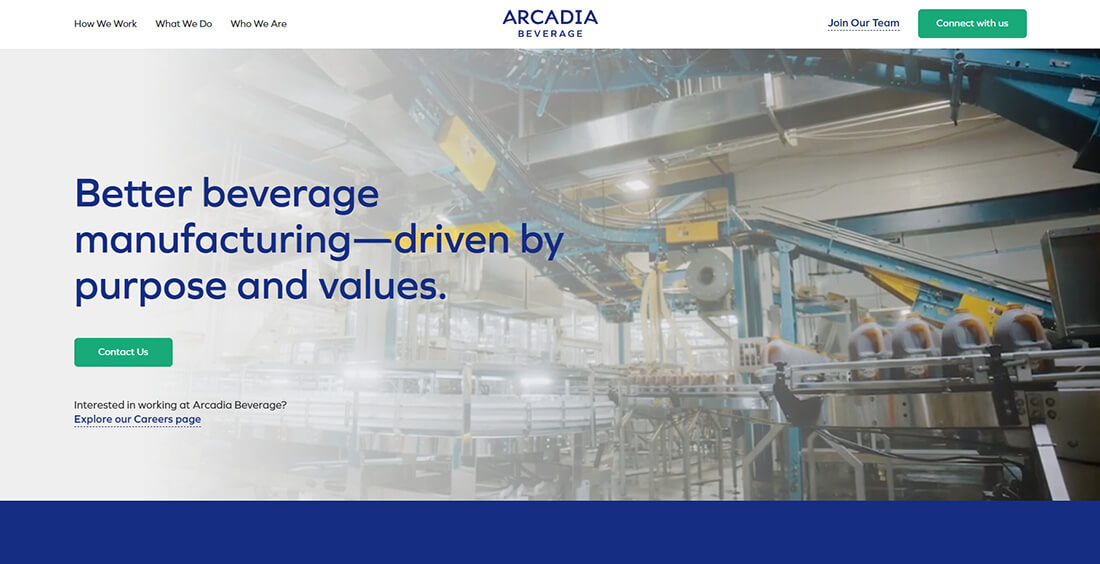 How We Work What We Do Who We Are

ARCADIA
BEVERAGE

Join Our Team

Connect with us

Better beverage manufacturing—driven by purpose and values.

Contact Us

Interested in working at Arcadia Beverage?
Explore our Careers page